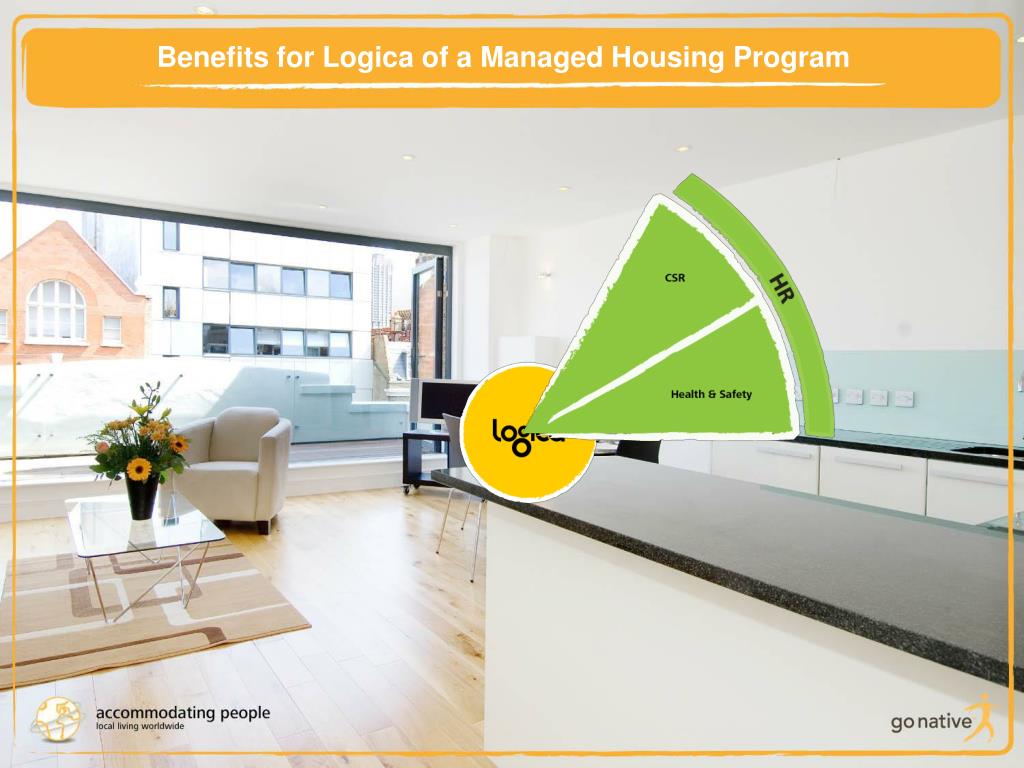 Benefits for Logica of a Managed Housing Program

HR

CSR

Health & Safety

logica

accommodating people
local living worldwide

go native